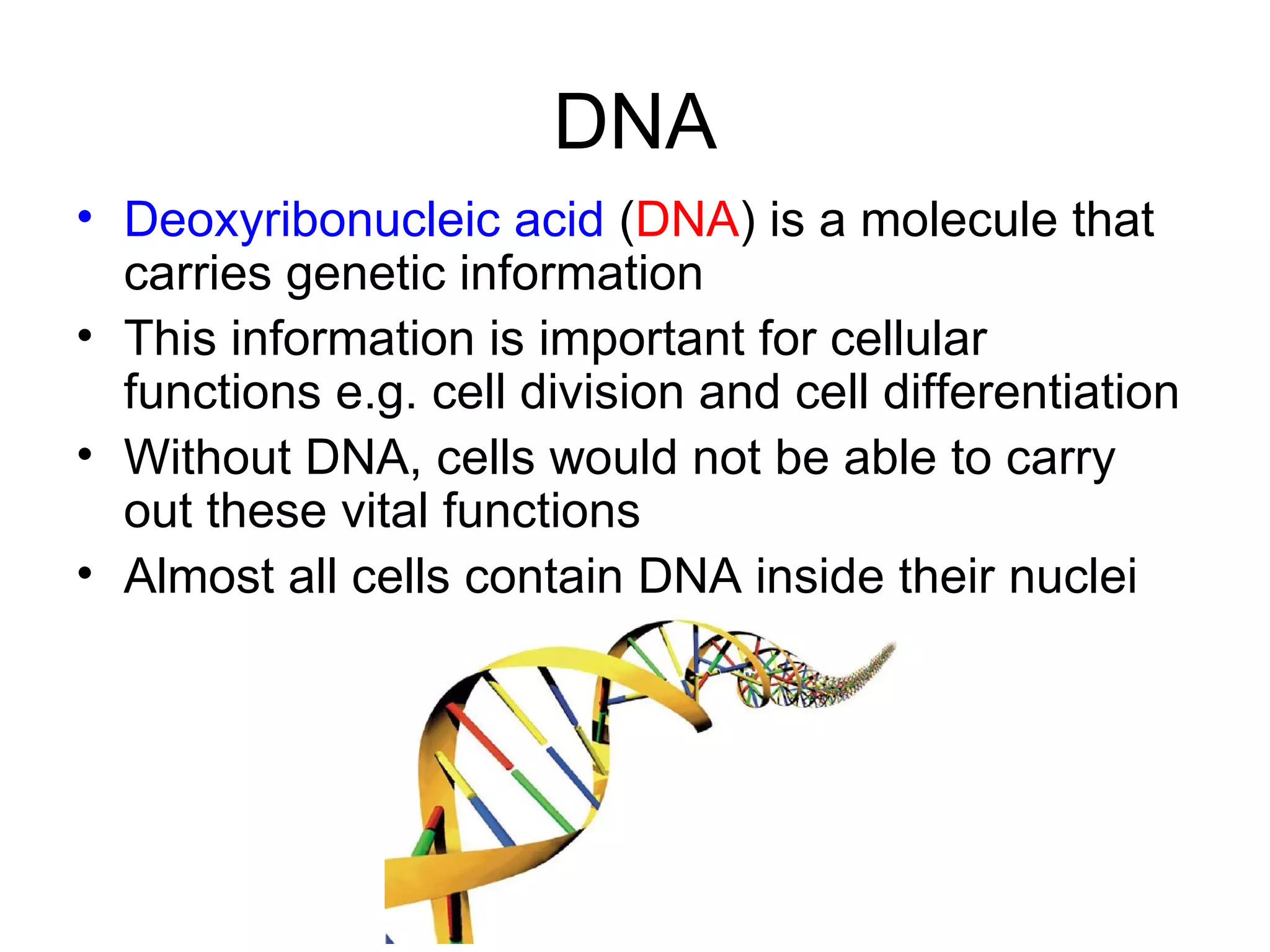 DNA

• Deoxyribonucleic acid (DNA) is a molecule that carries genetic information
• This information is important for cellular functions e.g. cell division and cell differentiation
• Without DNA, cells would not be able to carry out these vital functions
• Almost all cells contain DNA inside their nuclei